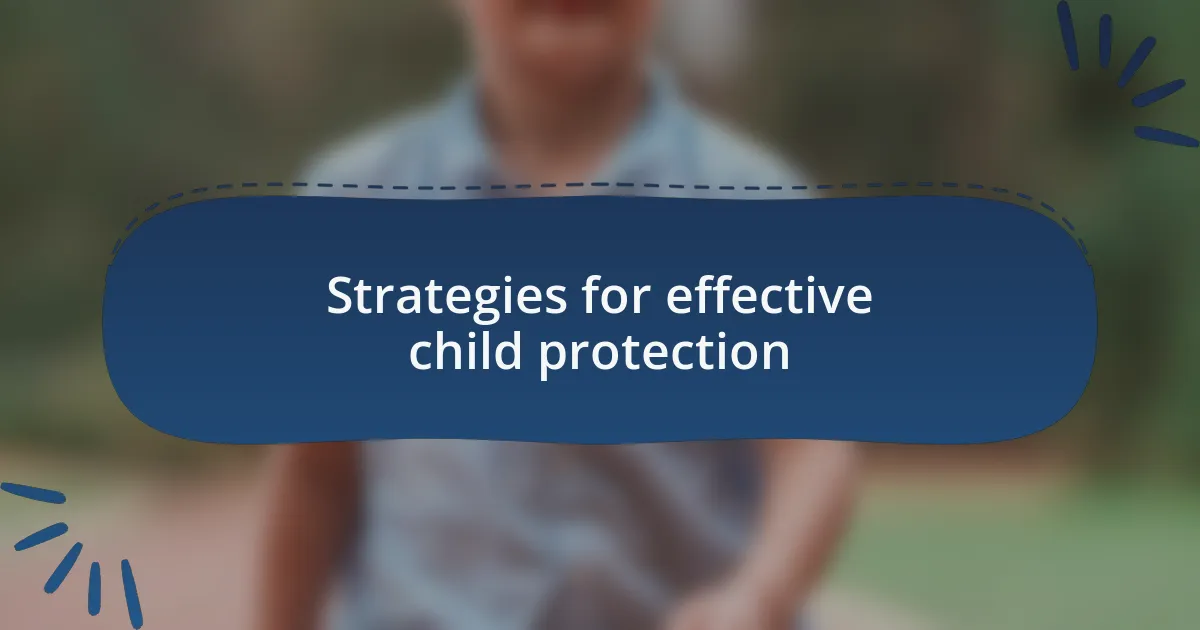 Strategies for effective child protection